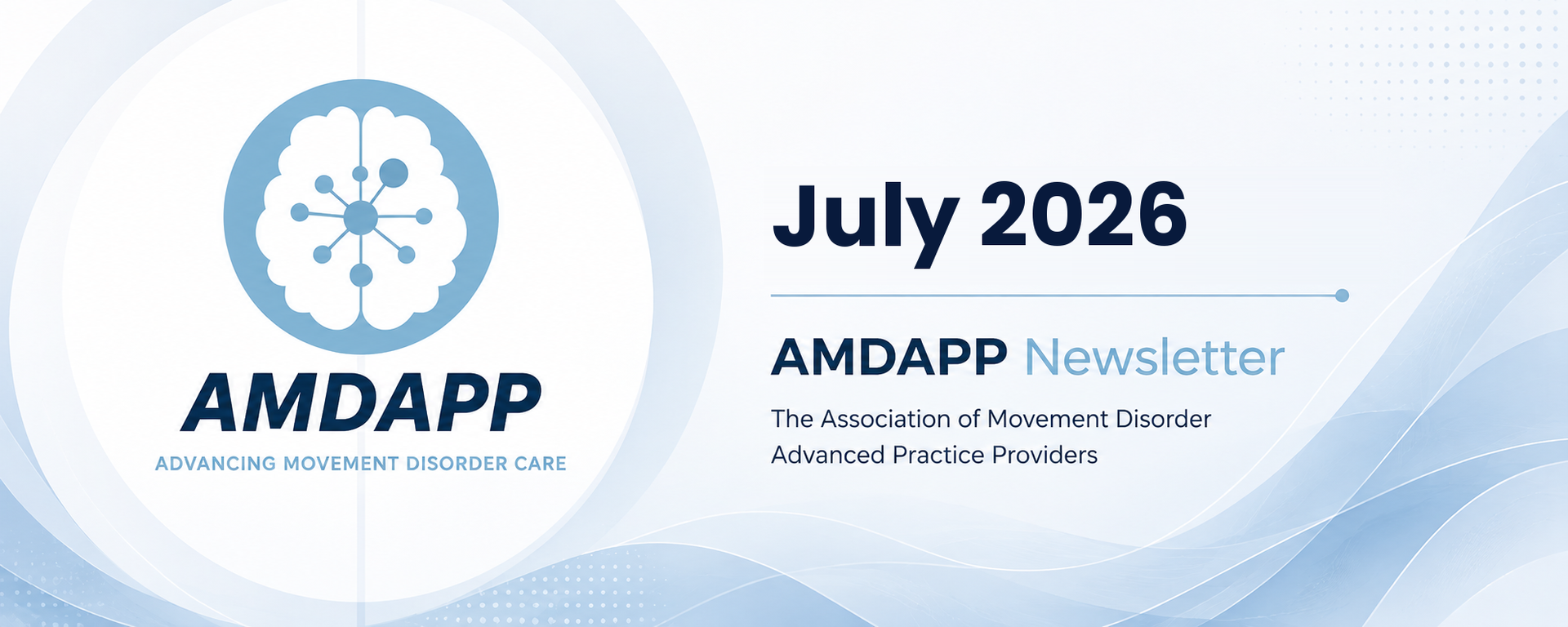 AMDAPP
ADVANCING MOVEMENT DISORDER CARE

July 2026

AMDAPP Newsletter

The Association of Movement Disorder Advanced Practice Providers